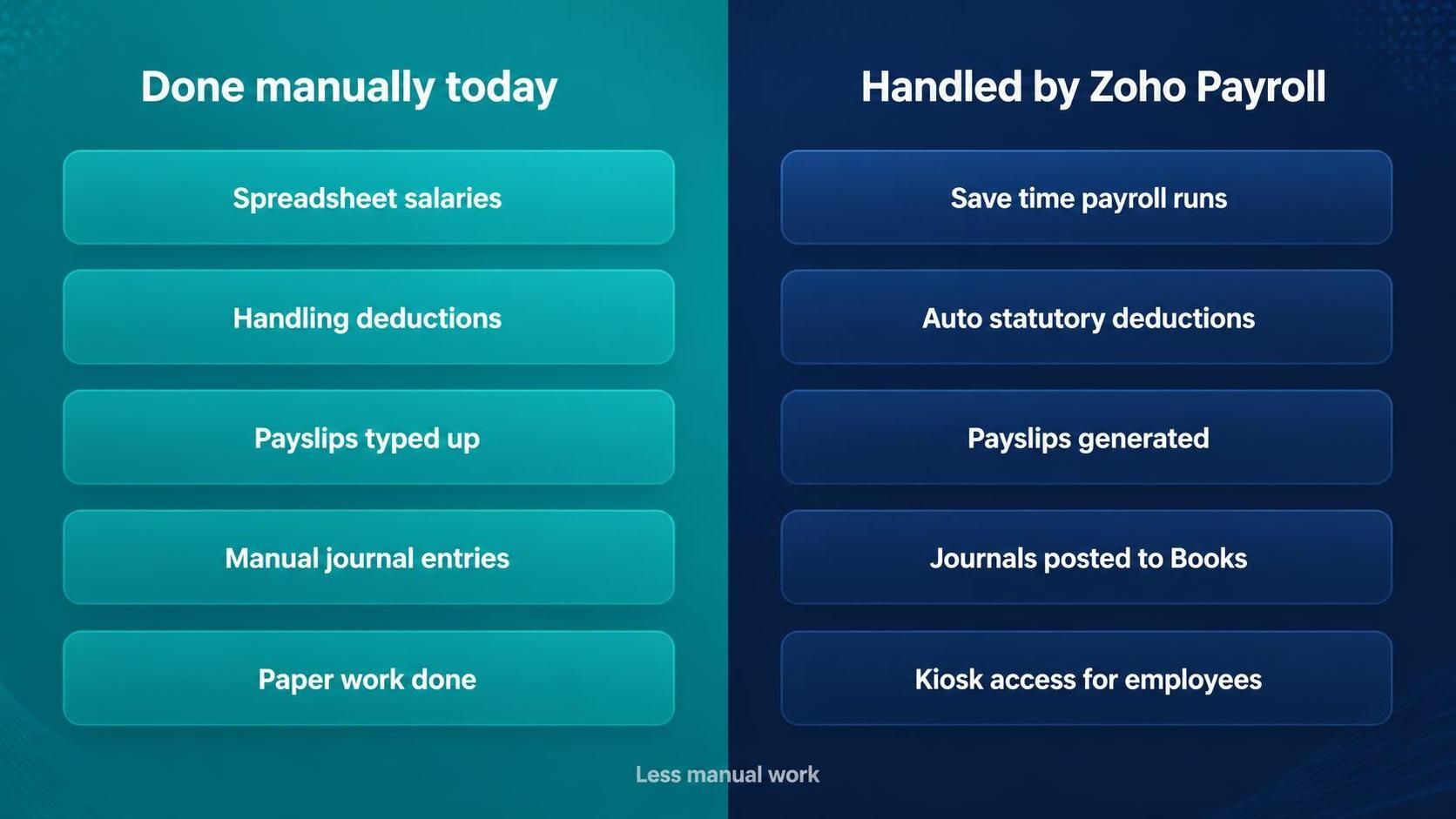 Done manually today

Spreadsheet salaries

Handling deductions

Payslips typed up

Manual journal entries

Paper work done

Handled by Zoho Payroll

Save time payroll runs

Auto statutory deductions

Payslips generated

Journals posted to Books

Kiosk access for employees

Less manual work